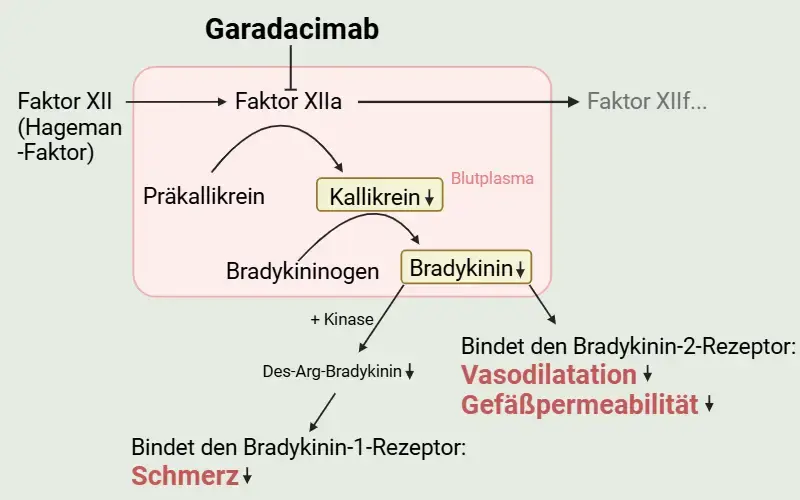 Garadacimab

Faktor XII (Hageman -Faktor)

Faktor XIIa

Faktor XIIf...

Blutplasma

Präkallikrein

Kallikrein ↓

Bradykininogen

Bradykinin ↓

+ Kinase

Des-Arg-Bradykinin ↓

Bindet den Bradykinin-2-Rezeptor:
Vasodilatation ↓
Gefäßpermeabilität ↓

Bindet den Bradykinin-1-Rezeptor:
Schmerz ↓